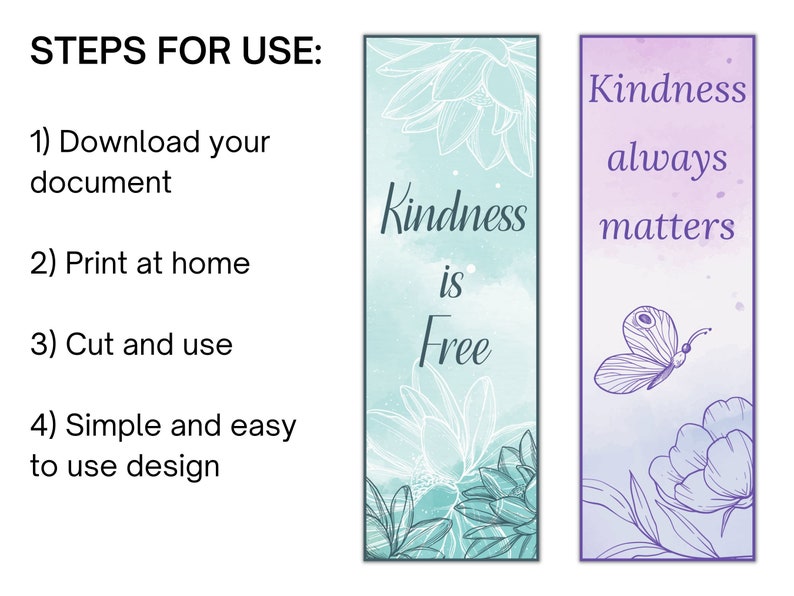 STEPS FOR USE:

1) Download your document

2) Print at home

3) Cut and use

4) Simple and easy to use design

Kindness is Free

Kindness always matters